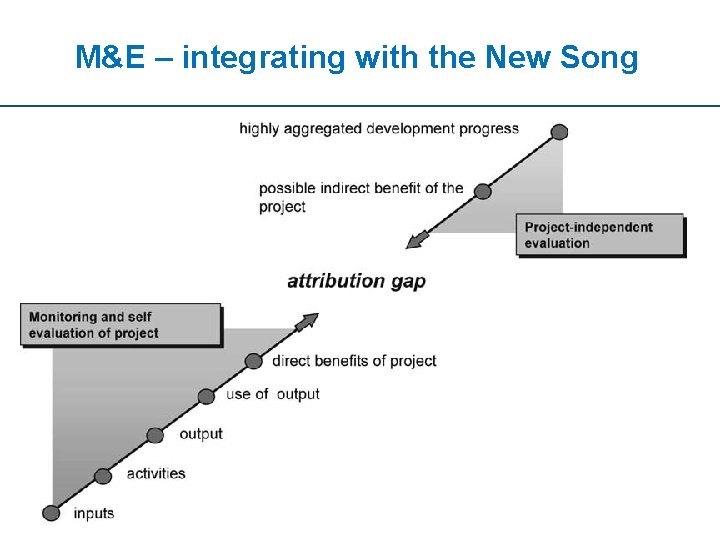 M&E – integrating with the New Song

highly aggregated development progress

possible indirect benefit of the project

Project-independent evaluation

attribution gap

Monitoring and self evaluation of project

direct benefits of project

use of output

output

activities

inputs